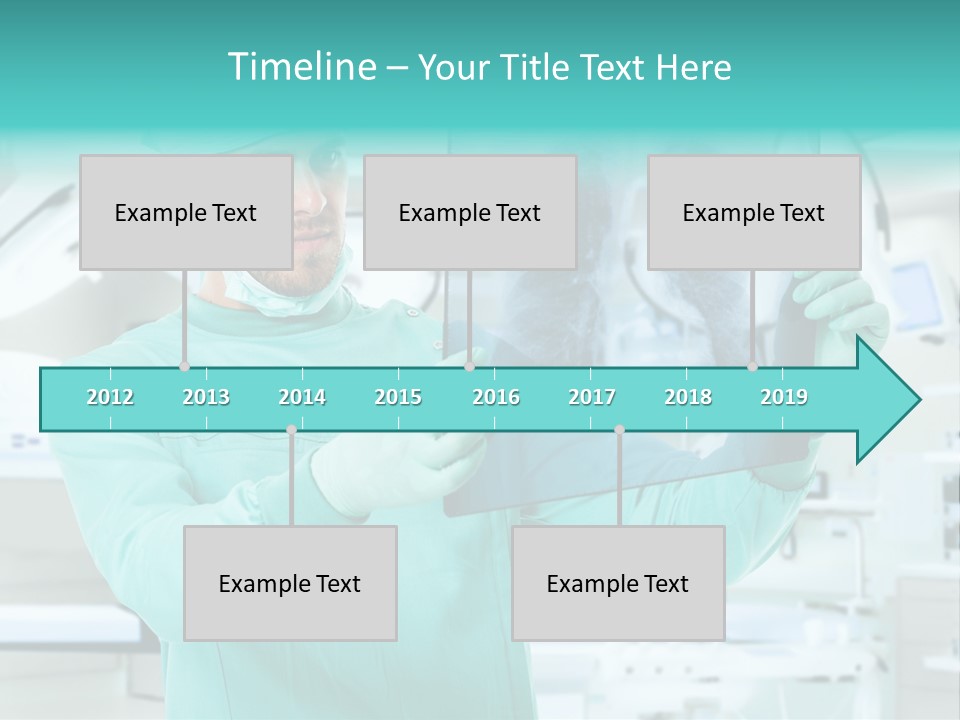 Timeline – Your Title Text Here

Example Text

Example Text

Example Text

2012 2013 2014 2015 2016 2017 2018 2019

Example Text

Example Text